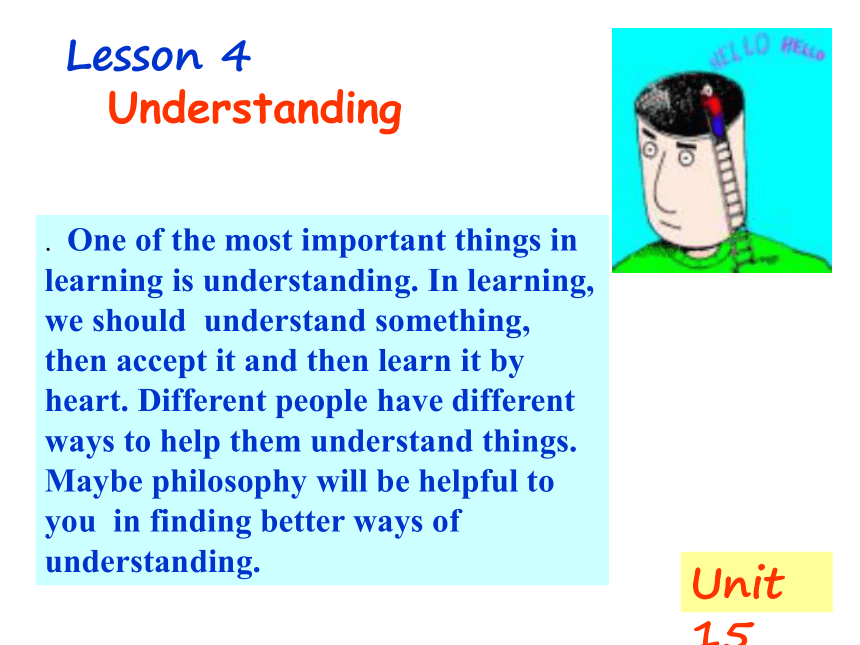 Lesson 4
Understanding

HELLO HELLO

. One of the most important things in learning is understanding. In learning, we should understand something, then accept it and then learn it by heart. Different people have different ways to help them understand things. Maybe philosophy will be helpful to you in finding better ways of understanding.

Unit 15